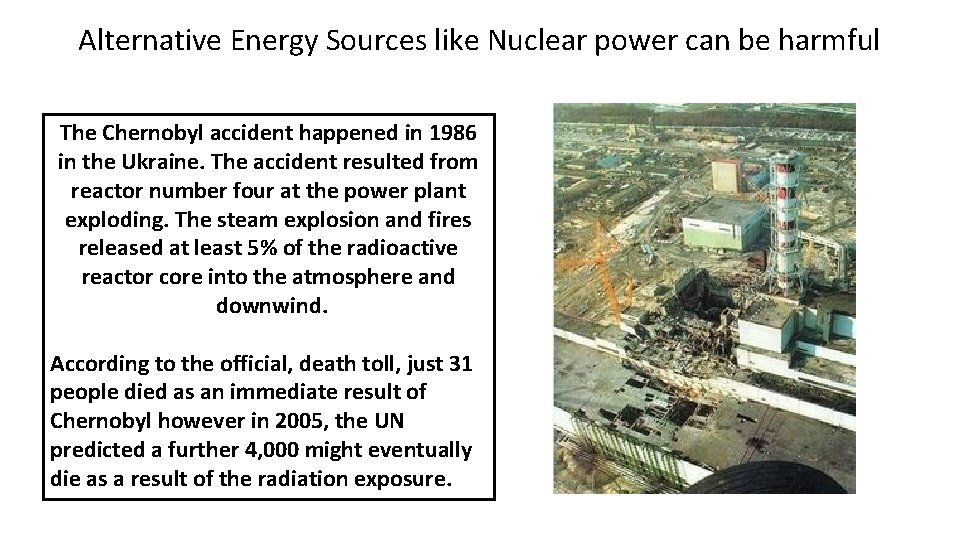 Alternative Energy Sources like Nuclear power can be harmful

The Chernobyl accident happened in 1986 in the Ukraine. The accident resulted from reactor number four at the power plant exploding. The steam explosion and fires released at least 5% of the radioactive reactor core into the atmosphere and downwind.

According to the official, death toll, just 31 people died as an immediate result of Chernobyl however in 2005, the UN predicted a further 4,000 might eventually die as a result of the radiation exposure.